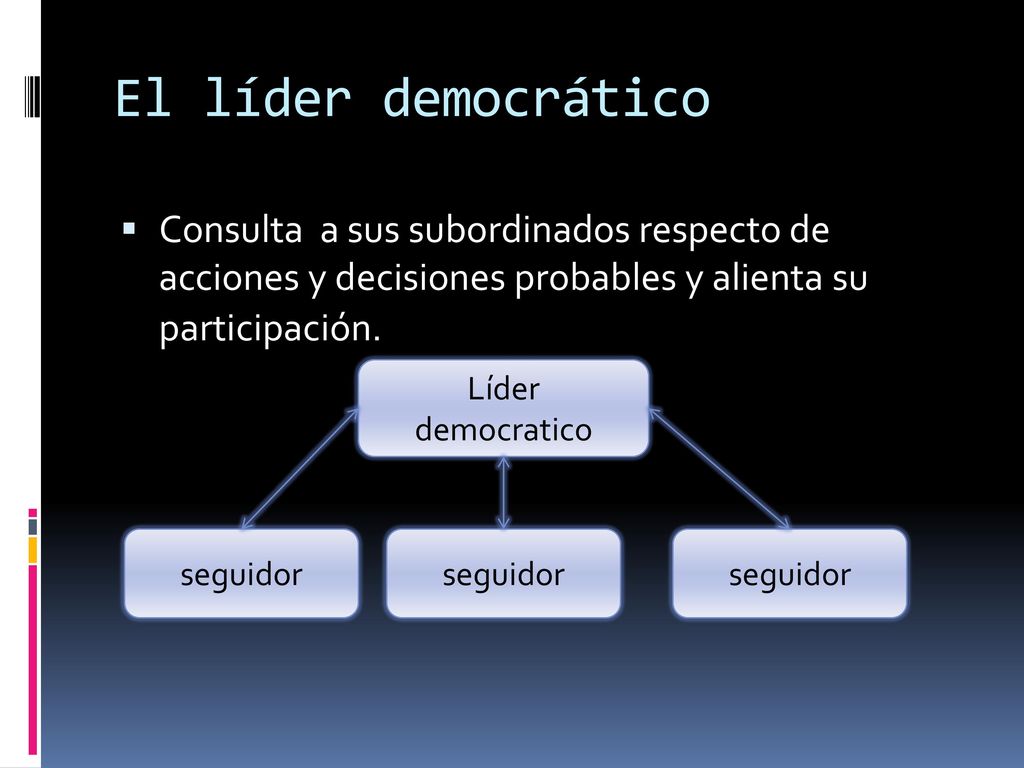 El líder democrático

Consulta a sus subordinados respecto de acciones y decisiones probables y alienta su participación.

Líder democratico

seguidor

seguidor

seguidor